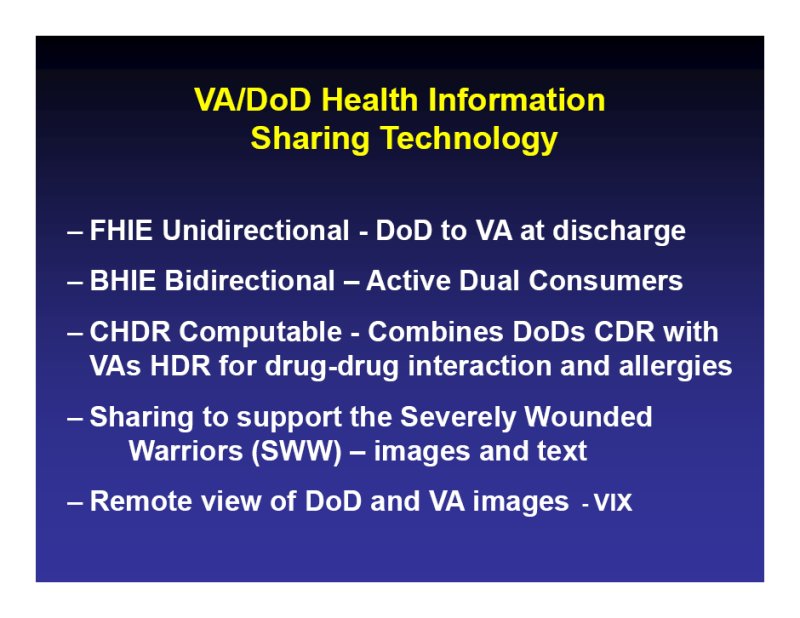 VA/DoD Health Information Sharing Technology

– FHIE Unidirectional - DoD to VA at discharge

– BHIE Bidirectional – Active Dual Consumers

– CHDR Computable - Combines DoDs CDR with VAs HDR for drug-drug interaction and allergies

– Sharing to support the Severely Wounded Warriors (SWW) – images and text

– Remote view of DoD and VA images - VIX